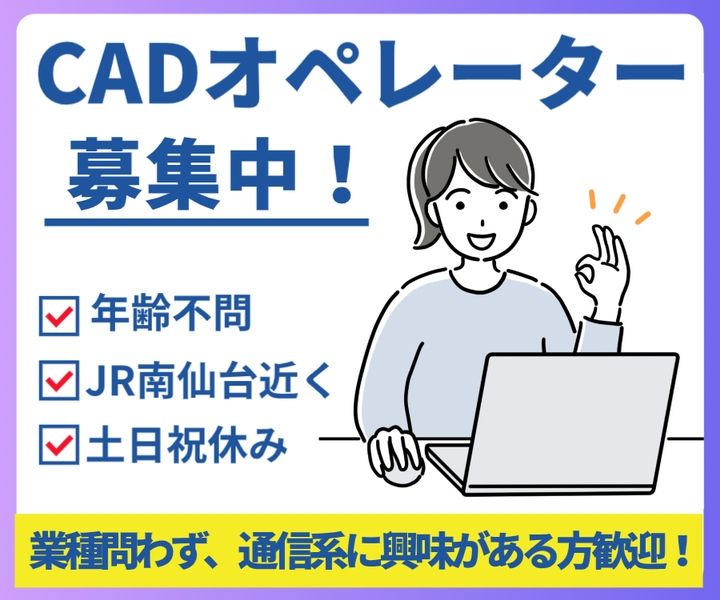 CADオペレーター
募集中！

年齢不問
JR南仙台近く
土日祝休み

業種問わず、通信系に興味がある方歓迎！